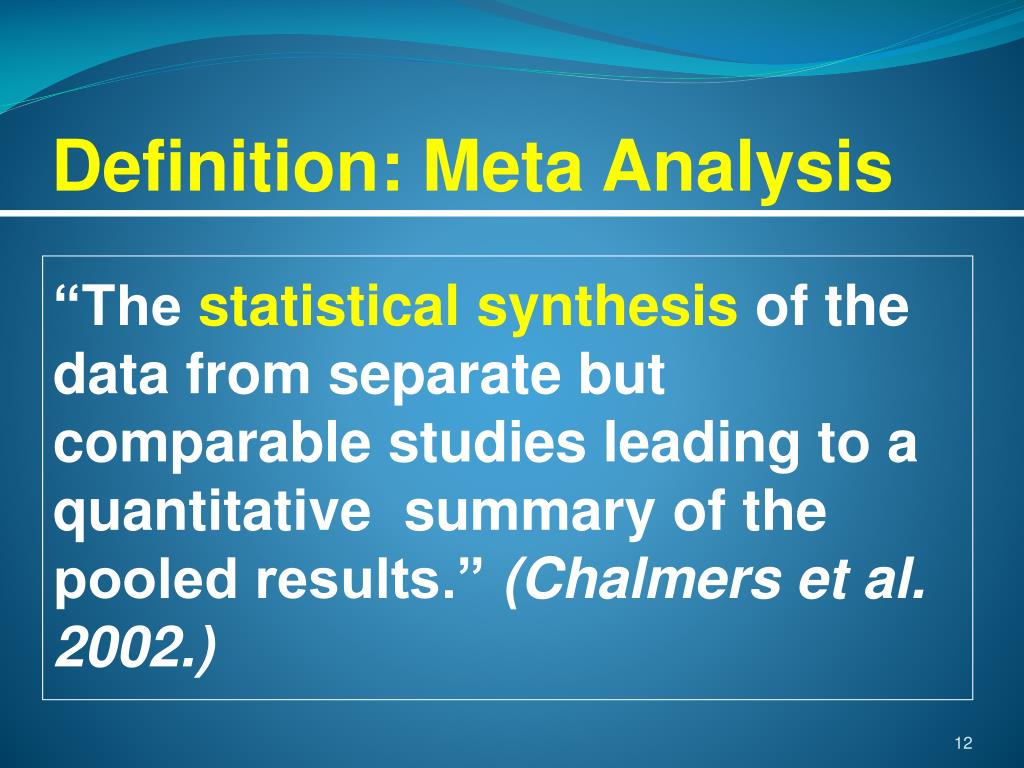 Definition: Meta Analysis

“The statistical synthesis of the data from separate but comparable studies leading to a quantitative summary of the pooled results.” (Chalmers et al. 2002.)

12